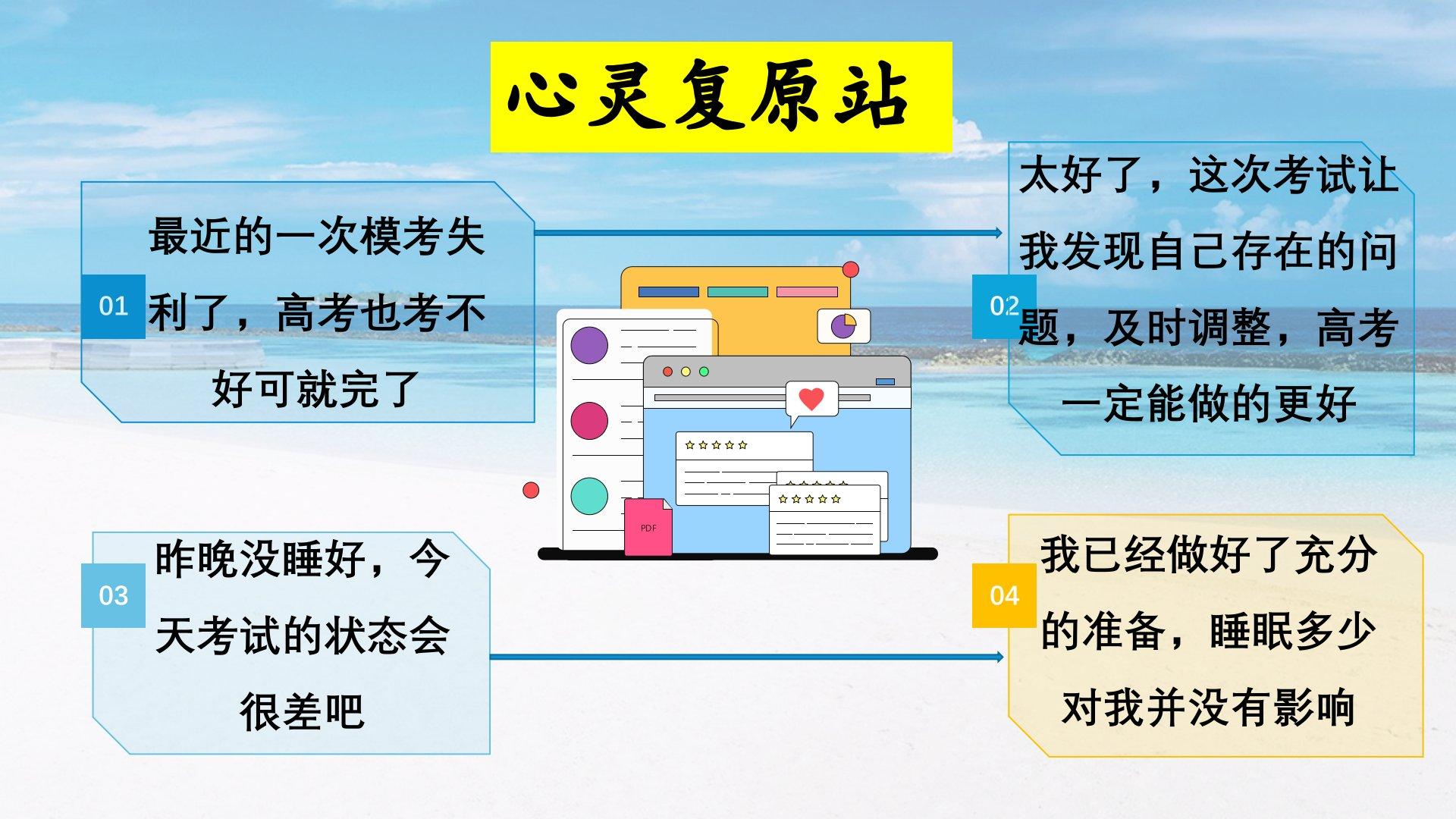 心灵复原站

01
最近的一次模考失利了，高考也考不好可就完了

02
太好了，这次考试让我发现自己存在的问题，及时调整，高考一定能做的更好

PDF

03
昨晚没睡好，今天考试的状态会很差吧

04
我已经做好了充分的准备，睡眠多少对我并没有影响